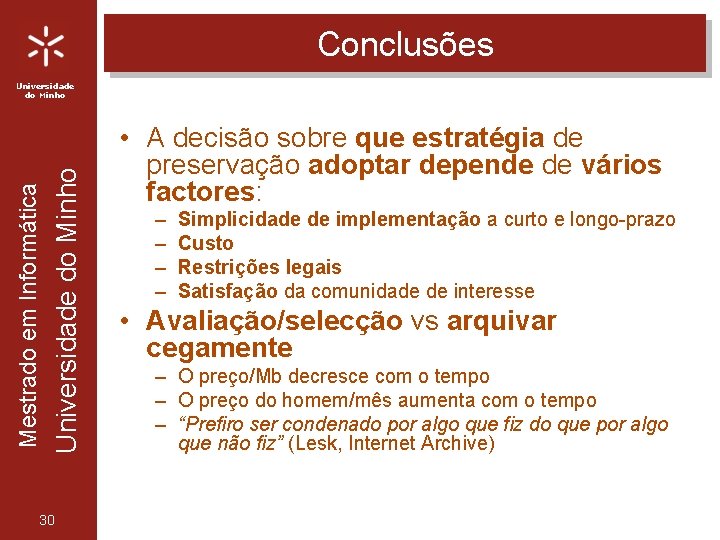 Universidade do Minho

Mestrado em Informática
Universidade do Minho

30

Conclusões

• A decisão sobre que estratégia de preservação adoptar depende de vários factores:
– Simplicidade de implementação a curto e longo-prazo
– Custo
– Restrições legais
– Satisfação da comunidade de interesse

• Avaliação/selecção vs arquivar cegamente
– O preço/Mb decresce com o tempo
– O preço do homem/mês aumenta com o tempo
– “Prefiro ser condenado por algo que fiz do que por algo que não fiz” (Lesk, Internet Archive)